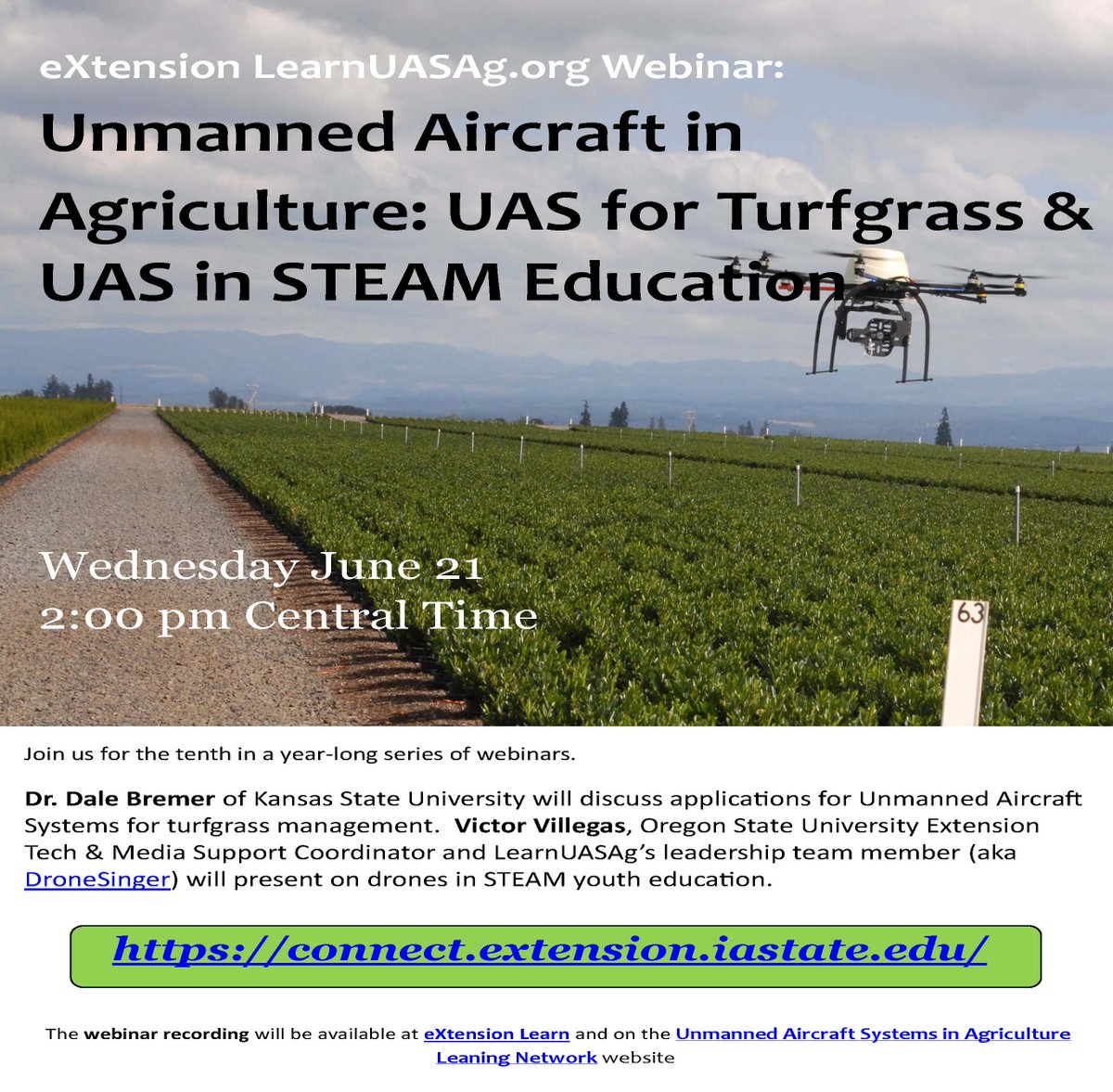 eXtension LearnUASAg.org Webinar:

Unmanned Aircraft in Agriculture: UAS for Turfgrass & UAS in STEAM Education

Wednesday June 21
2:00 pm Central Time

63

Join us for the tenth in a year-long series of webinars.

Dr. Dale Bremer of Kansas State University will discuss applications for Unmanned Aircraft Systems for turfgrass management. Victor Villegas, Oregon State University Extension Tech & Media Support Coordinator and LearnUASAg's leadership team member (aka DroneSinger) will present on drones in STEAM youth education.

https://connect.extension.iastate.edu/

The webinar recording will be available at eXtension Learn and on the Unmanned Aircraft Systems in Agriculture Leaning Network website